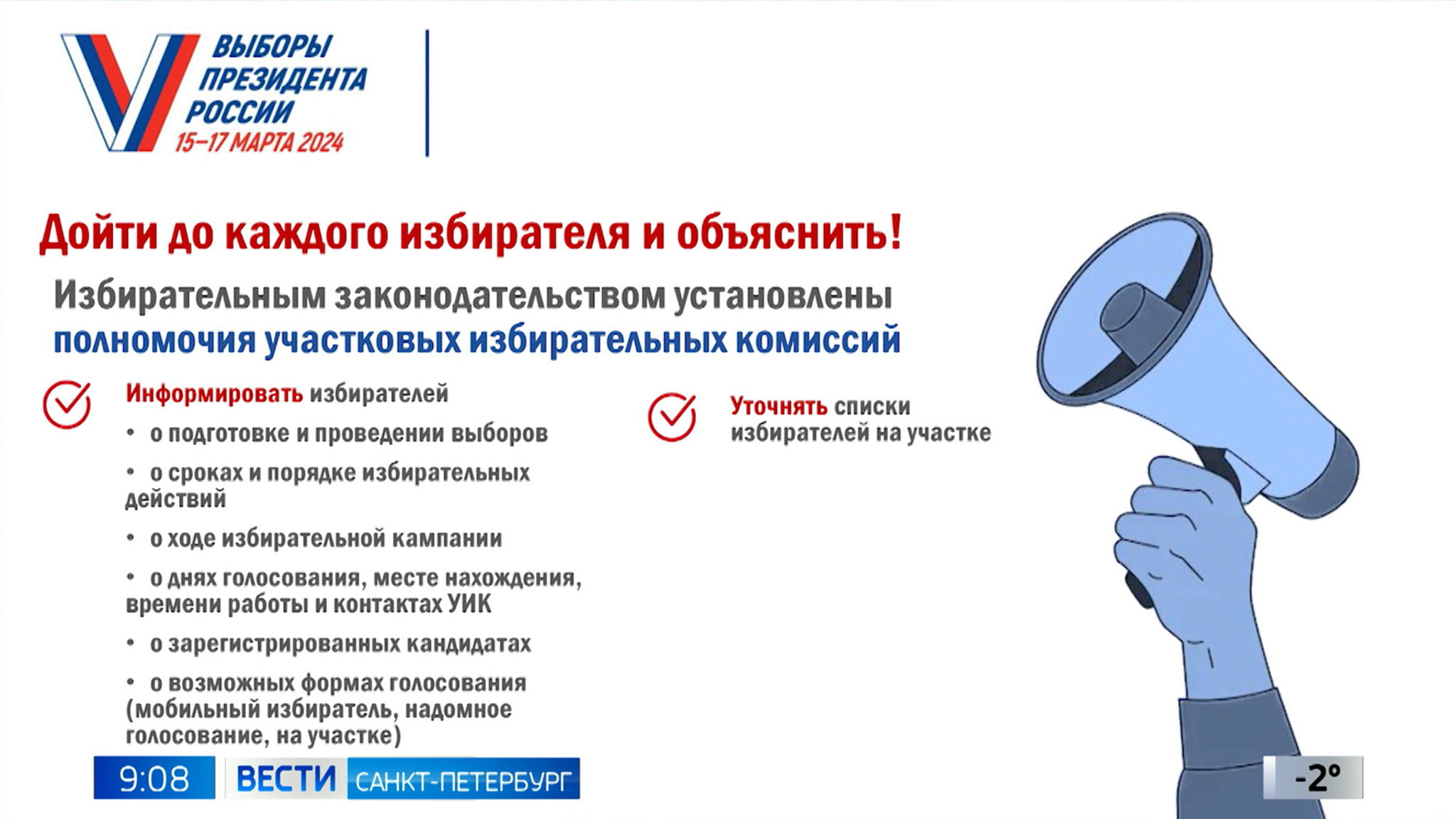 ВЫБОРЫ ПРЕЗИДЕНТА РОССИИ
15–17 МАРТА 2024

Дойти до каждого избирателя и объяснить!

Избирательным законодательством установлены полномочия участковых избирательных комиссий

Информировать избирателей
• о подготовке и проведении выборов
• о сроках и порядке избирательных действий
• о ходе избирательной кампании
• о днях голосования, месте нахождения, времени работы и контактах УИК
• о зарегистрированных кандидатах
• о возможных формах голосования (мобильный избиратель, надомное голосование, на участке)

Уточнять списки избирателей на участке

9:08 ВЕСТИ САНКТ-ПЕТЕРБУРГ

-2°